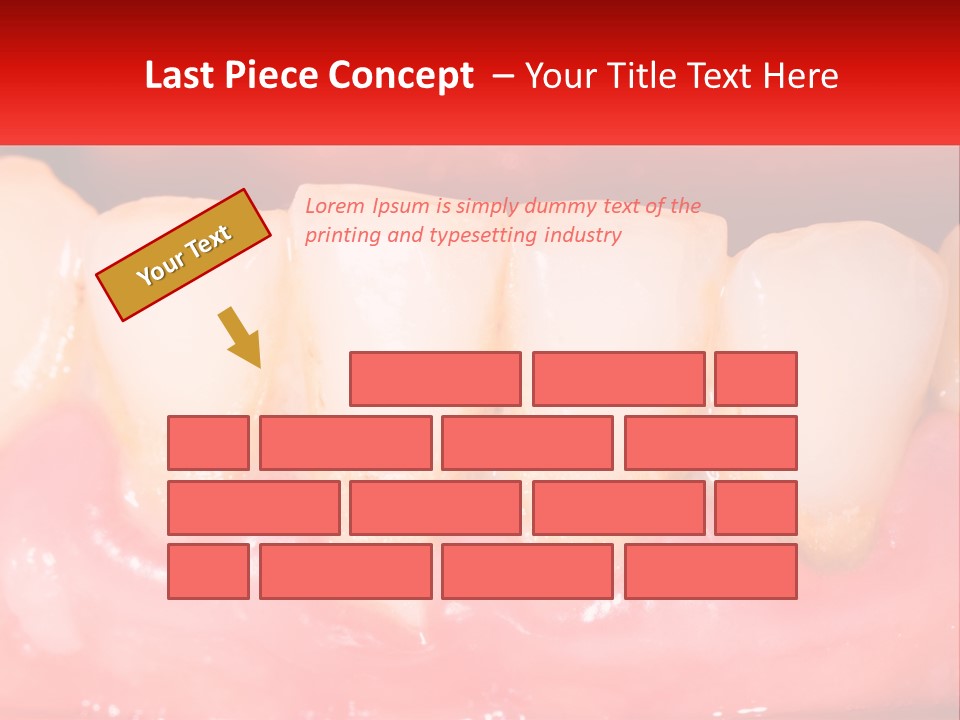 Last Piece Concept – Your Title Text Here

Your Text

Lorem Ipsum is simply dummy text of the printing and typesetting industry